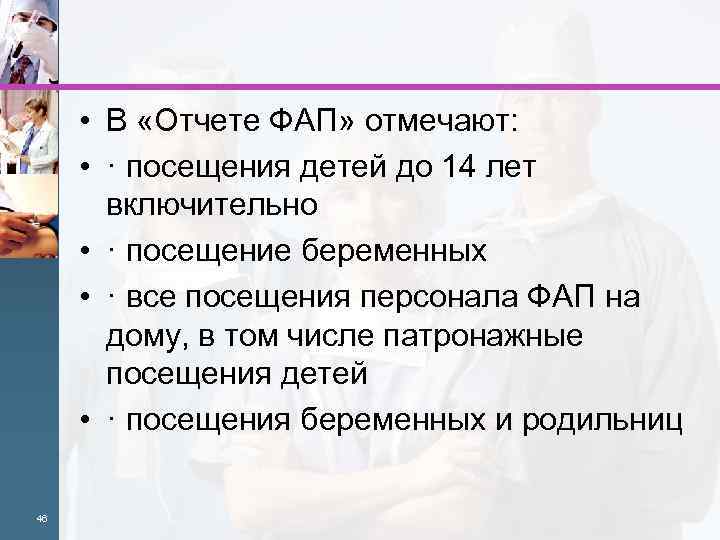 • В «Отчете ФАП» отмечают:
• · посещения детей до 14 лет включительно
• · посещение беременных
• · все посещения персонала ФАП на дому, в том числе патронажные посещения детей
• · посещения беременных и родильниц

46